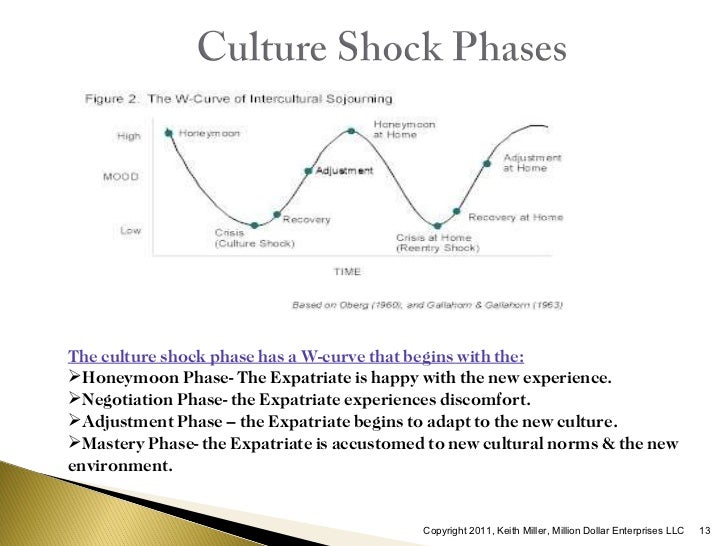 Culture Shock Phases

Figure 2. The W-Curve of Intercultural Sojourning

High

MOOD

Low

Honeymoon

Crisis (Culture Shock)

Recovery

Adjustment

Honeymoon at Home

Crisis at Home (Reentry Shock)

Recovery at Home

Adjustment at Home

TIME

Based on Oberg (1960), and Gallahorn & Gallahorn (1963)

The culture shock phase has a W-curve that begins with the:
➢Honeymoon Phase- The Expatriate is happy with the new experience.
➢Negotiation Phase- the Expatriate experiences discomfort.
➢Adjustment Phase – the Expatriate begins to adapt to the new culture.
➢Mastery Phase- the Expatriate is accustomed to new cultural norms & the new environment.

Copyright 2011, Keith Miller, Million Dollar Enterprises LLC 13